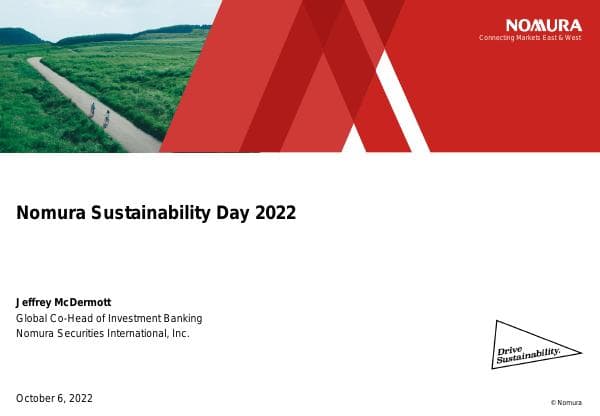 NOMURA
Connecting Markets East & West

Nomura Sustainability Day 2022

Jeffrey McDermott
Global Co-Head of Investment Banking
Nomura Securities International, Inc.

Drive Sustainability.

October 6, 2022

© Nomura